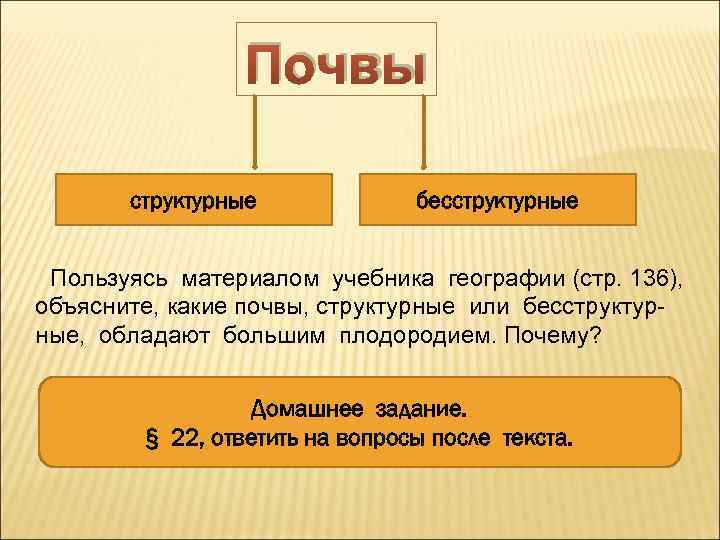 Почвы

структурные

бесструктурные

Пользуясь материалом учебника географии (стр. 136), объясните, какие почвы, структурные или бесструктурные, обладают большим плодородием. Почему?

Домашнее задание.
§ 22, ответить на вопросы после текста.